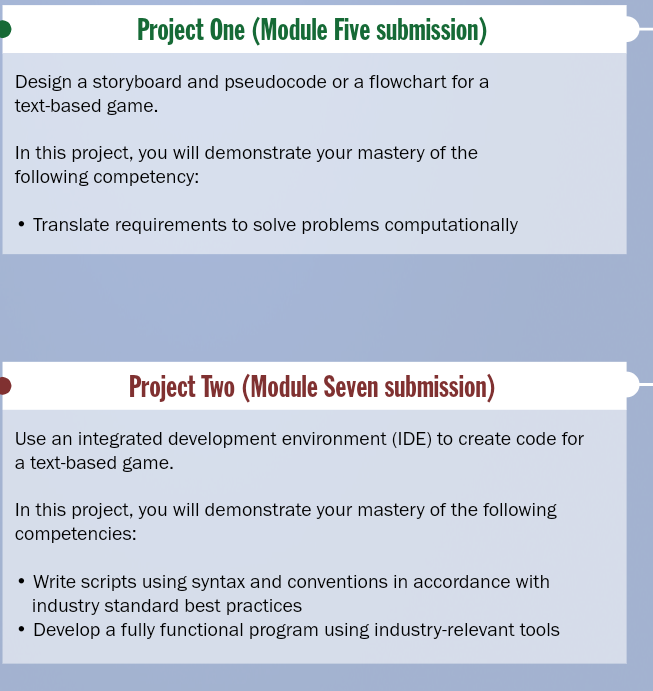 Project One (Module Five submission)

Design a storyboard and pseudocode or a flowchart for a text-based game.

In this project, you will demonstrate your mastery of the following competency:

• Translate requirements to solve problems computationally

Project Two (Module Seven submission)

Use an integrated development environment (IDE) to create code for a text-based game.

In this project, you will demonstrate your mastery of the following competencies:

• Write scripts using syntax and conventions in accordance with industry standard best practices
• Develop a fully functional program using industry-relevant tools